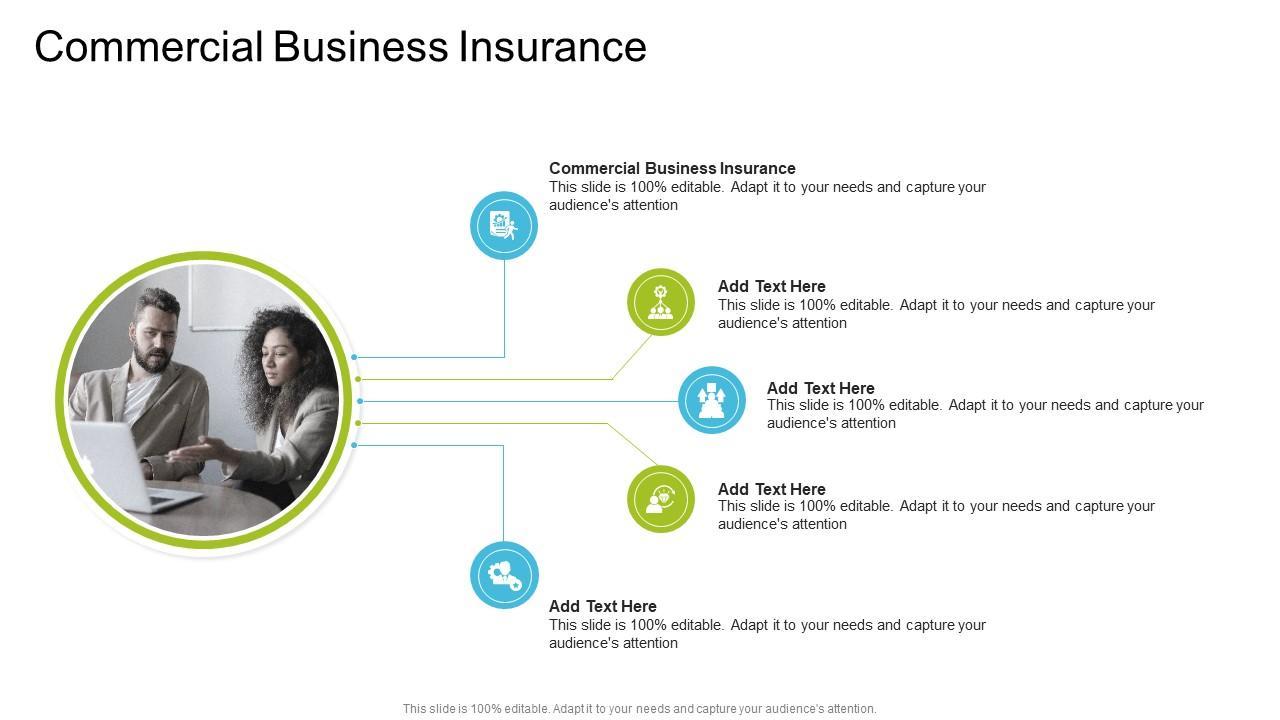 Commercial Business Insurance

Commercial Business Insurance
This slide is 100% editable. Adapt it to your needs and capture your audience's attention

Add Text Here
This slide is 100% editable. Adapt it to your needs and capture your audience's attention

Add Text Here
This slide is 100% editable. Adapt it to your needs and capture your audience's attention

Add Text Here
This slide is 100% editable. Adapt it to your needs and capture your audience's attention

Add Text Here
This slide is 100% editable. Adapt it to your needs and capture your audience's attention

This slide is 100% editable. Adapt it to your needs and capture your audience's attention.